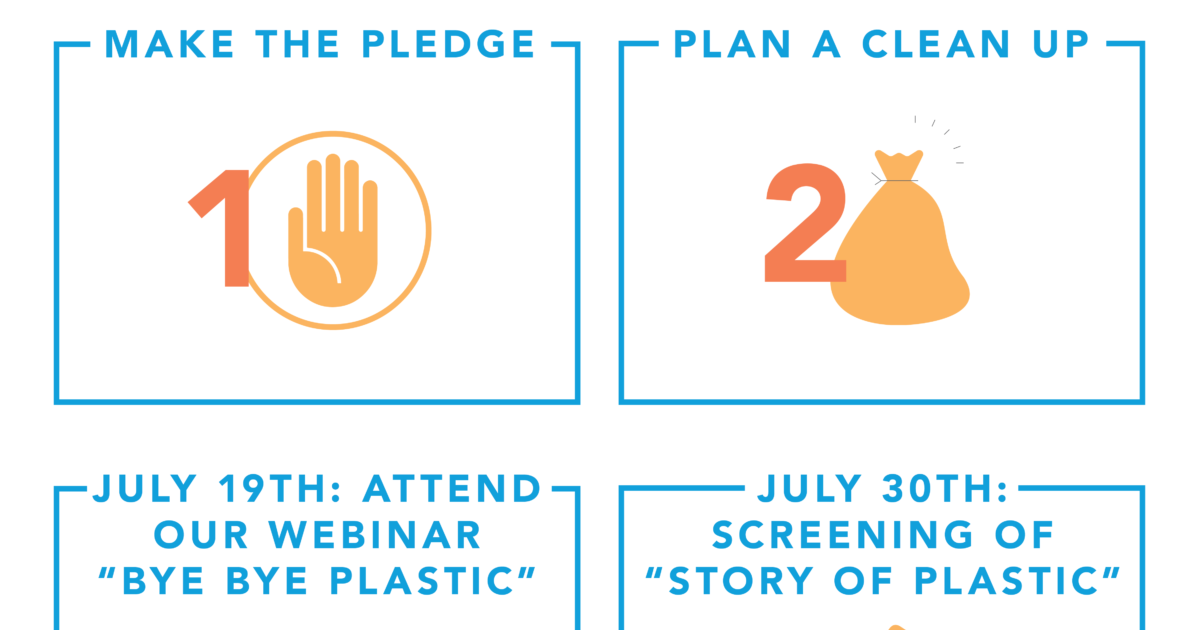 MAKE THE PLEDGE

1

PLAN A CLEAN UP

2

JULY 19TH: ATTEND OUR WEBINAR "BYE BYE PLASTIC"

JULY 30TH: SCREENING OF "STORY OF PLASTIC"